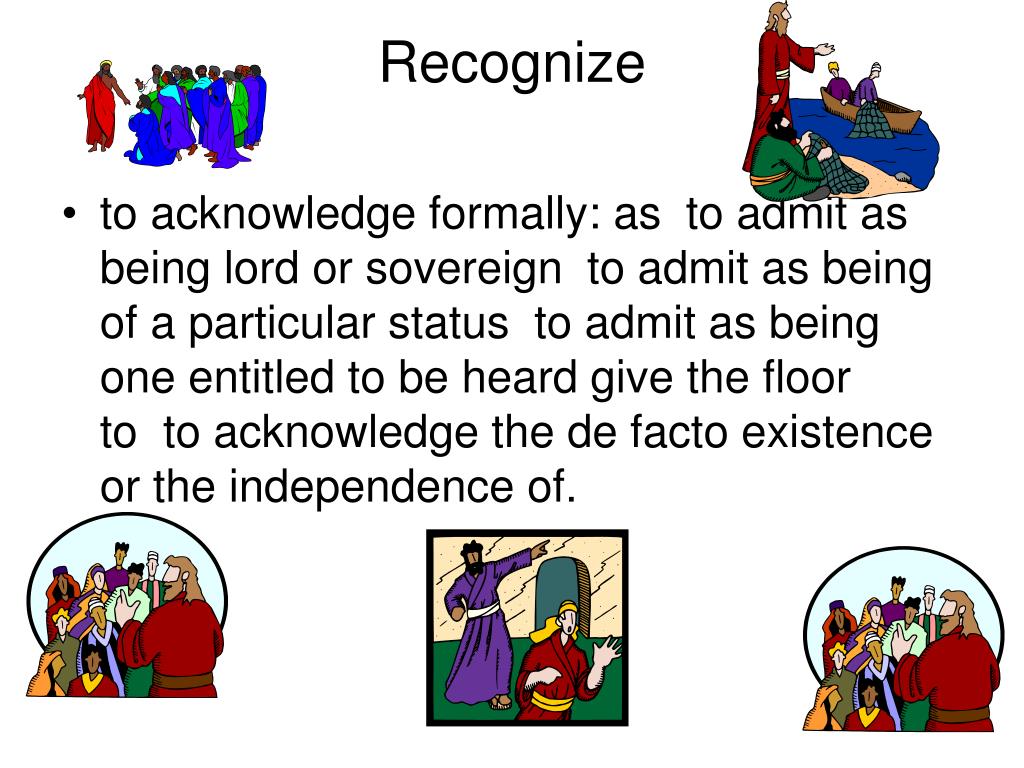 Recognize

• to acknowledge formally: as to admit as being lord or sovereign to admit as being of a particular status to admit as being one entitled to be heard give the floor to to acknowledge the de facto existence or the independence of.